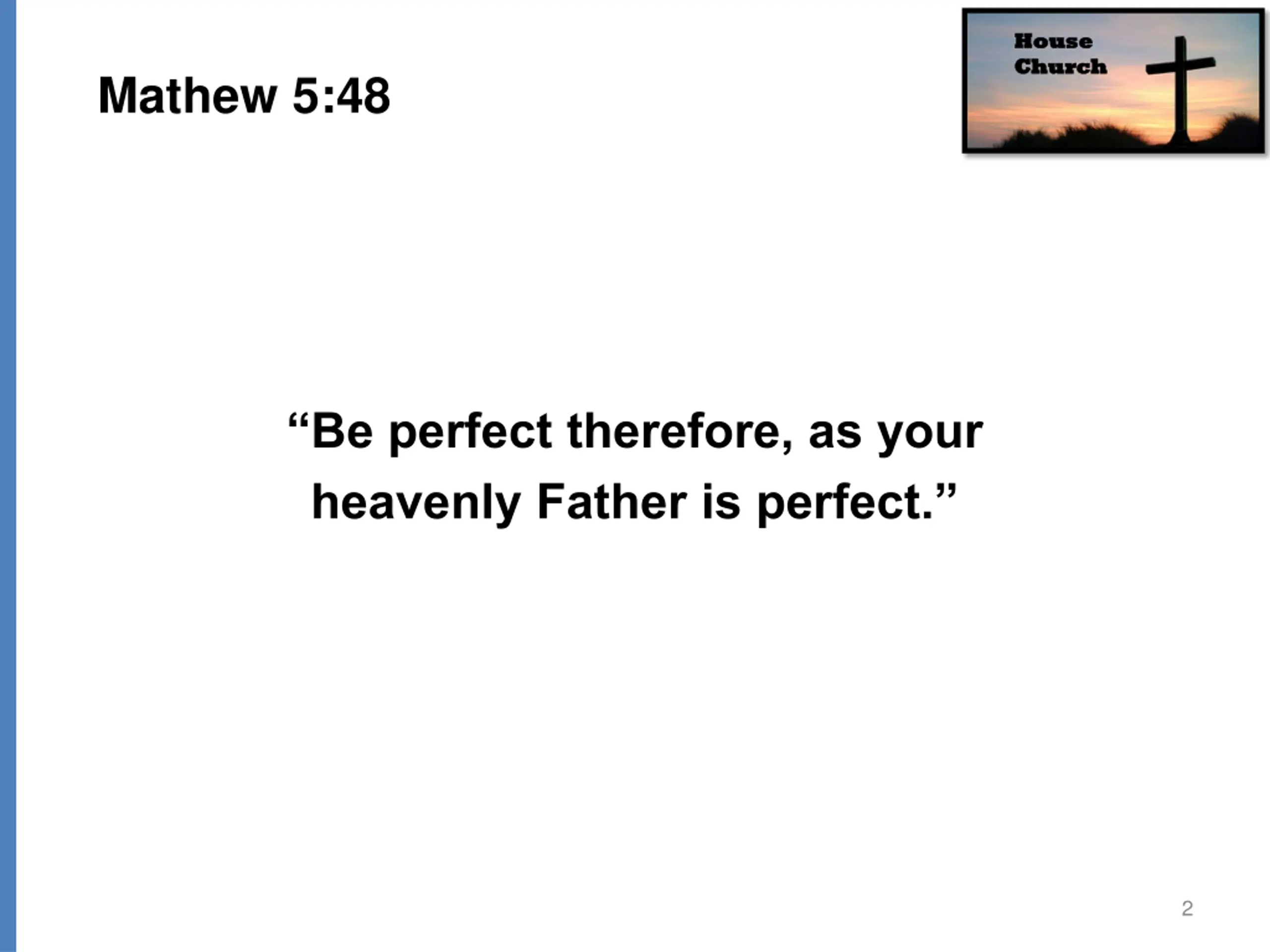 Mathew 5:48

House Church

“Be perfect therefore, as your heavenly Father is perfect.”

2